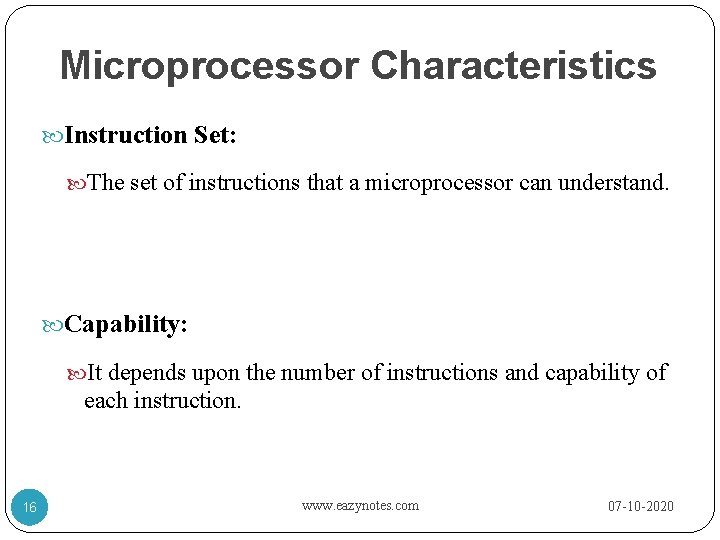 Microprocessor Characteristics

Instruction Set:

The set of instructions that a microprocessor can understand.

Capability:

It depends upon the number of instructions and capability of each instruction.

16

www.eazynotes.com

07-10-2020